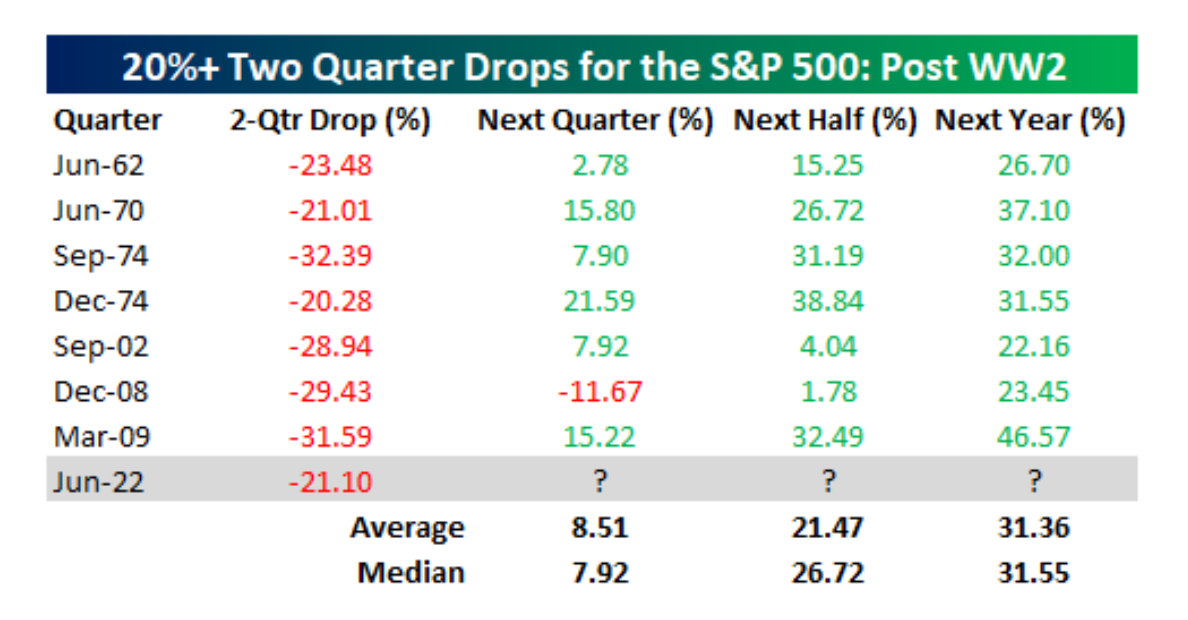 20%+ Two Quarter Drops for the S&P 500: Post WW2

| Quarter | 2-Qtr Drop (%) | Next Quarter (%) | Next Half (%) | Next Year (%) |
|---|---|---|---|---|
| Jun-62 | -23.48 | 2.78 | 15.25 | 26.70 |
| Jun-70 | -21.01 | 15.80 | 26.72 | 37.10 |
| Sep-74 | -32.39 | 7.90 | 31.19 | 32.00 |
| Dec-74 | -20.28 | 21.59 | 38.84 | 31.55 |
| Sep-02 | -28.94 | 7.92 | 4.04 | 22.16 |
| Dec-08 | -29.43 | -11.67 | 1.78 | 23.45 |
| Mar-09 | -31.59 | 15.22 | 32.49 | 46.57 |
| Jun-22 | -21.10 | ? | ? | ? |
| | Average | 8.51 | 21.47 | 31.36 |
| | Median | 7.92 | 26.72 | 31.55 |